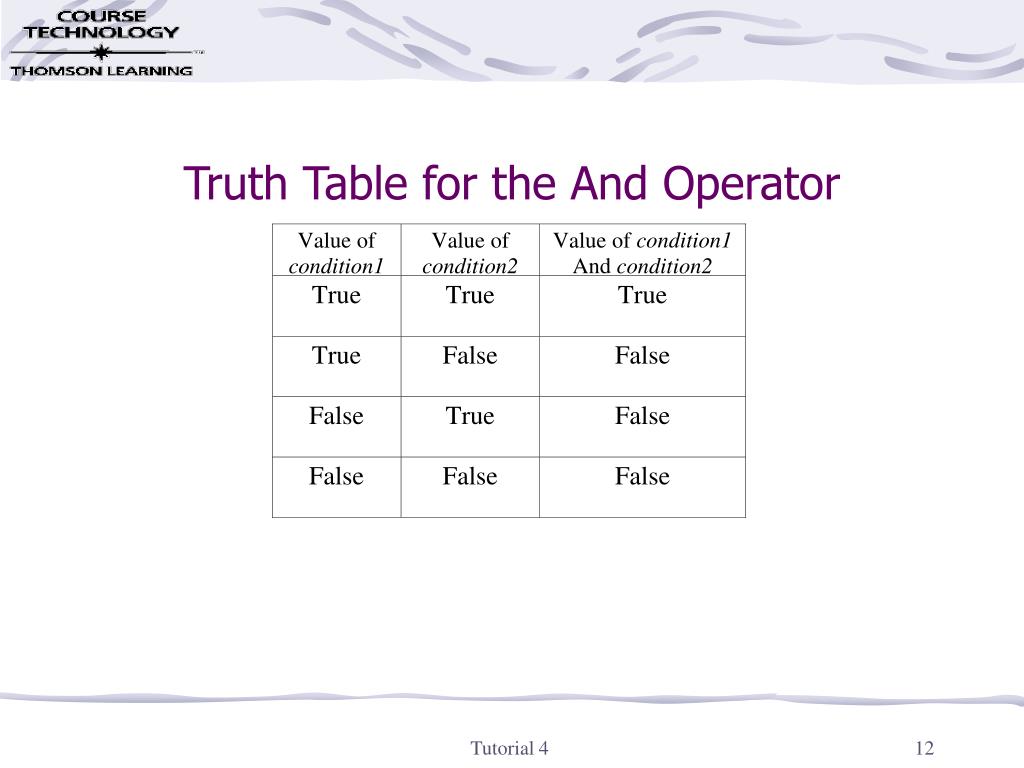 COURSE TECHNOLOGY
THOMSON LEARNING

Truth Table for the And Operator

| Value of condition1 | Value of condition2 | Value of condition1 And condition2 |
|---|---|---|
| True | True | True |
| True | False | False |
| False | True | False |
| False | False | False |

Tutorial 4

12